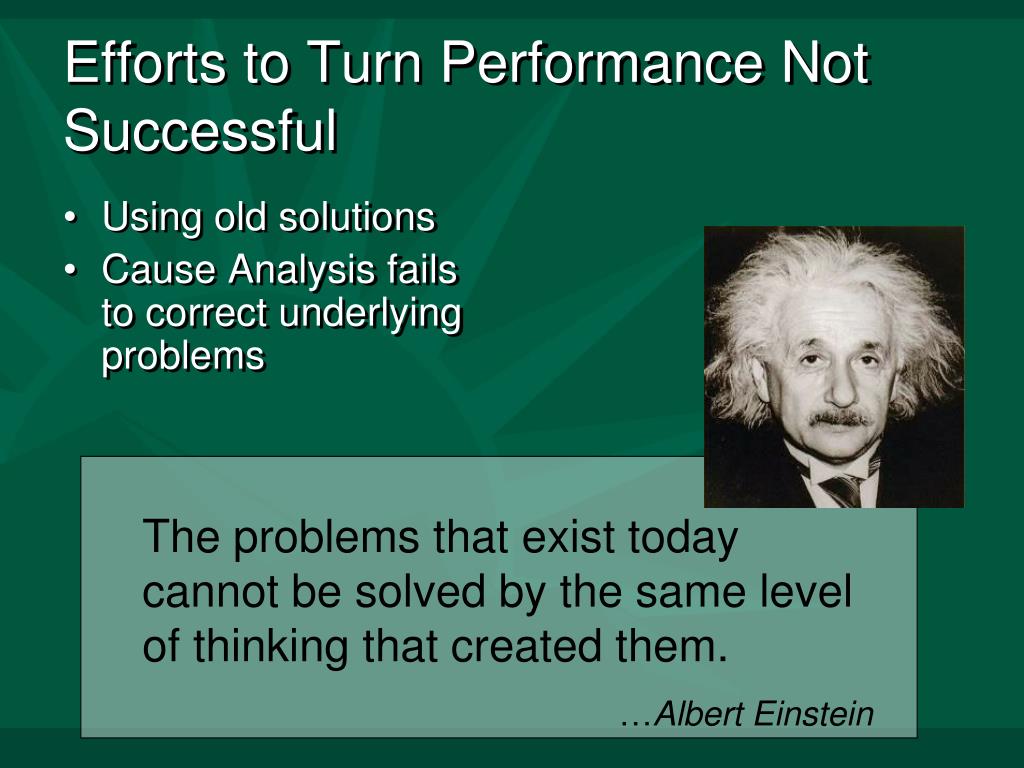 Efforts to Turn Performance Not Successful

• Using old solutions
• Cause Analysis fails to correct underlying problems

The problems that exist today cannot be solved by the same level of thinking that created them.

…Albert Einstein